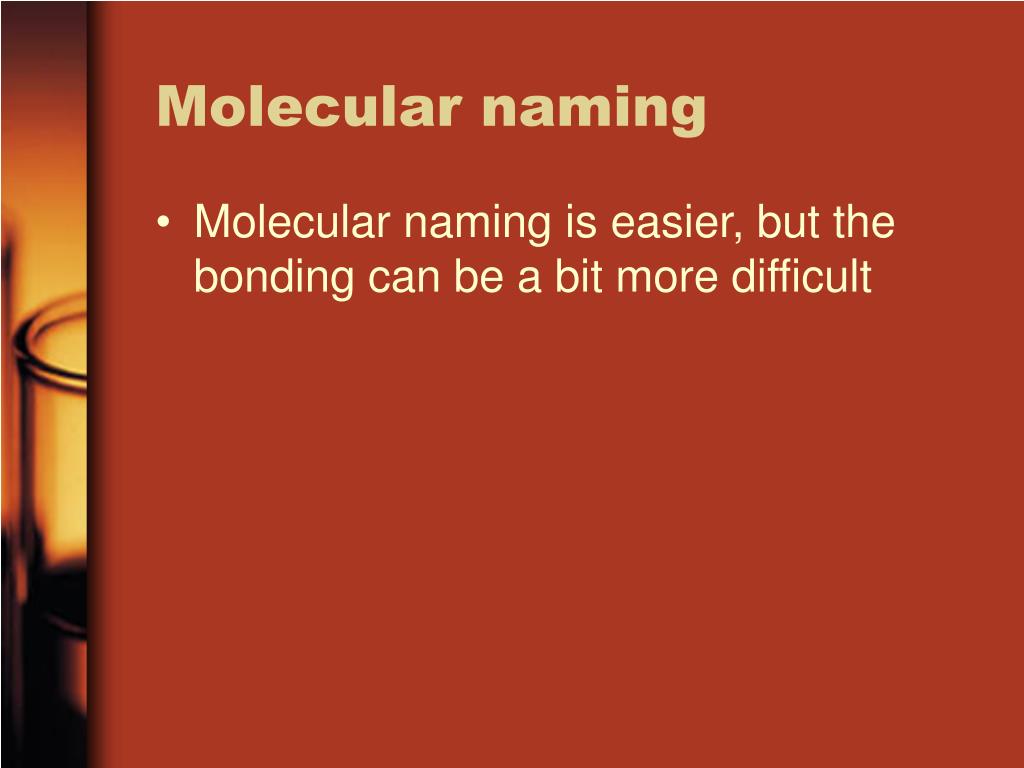 Molecular naming

• Molecular naming is easier, but the bonding can be a bit more difficult